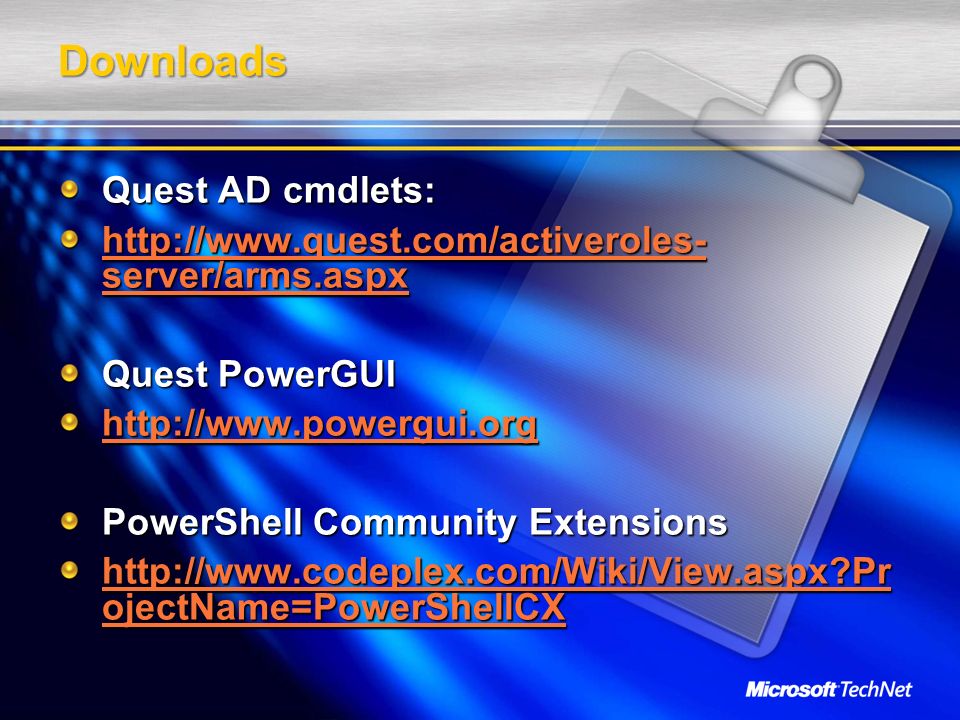 Downloads

Quest AD cmdlets:

http://www.quest.com/activeroles-server/arms.aspx

Quest PowerGUI

http://www.powergui.org

PowerShell Community Extensions

http://www.codeplex.com/Wiki/View.aspx?ProjectName=PowerShellCX

Microsoft TechNet